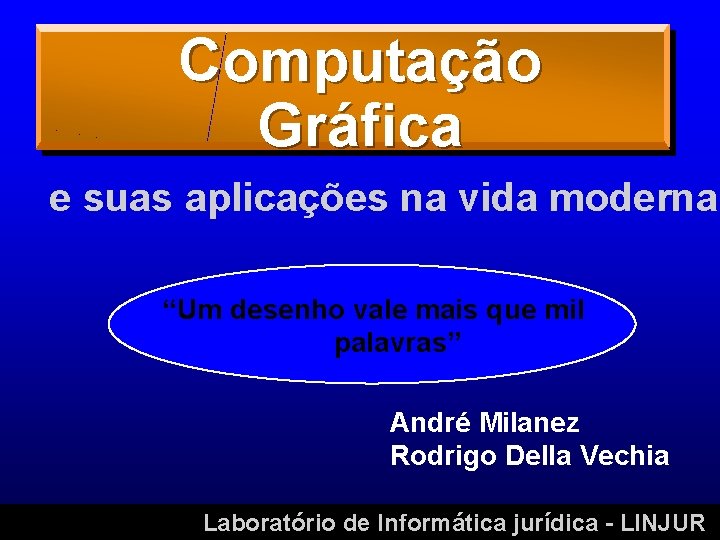 Computação Gráfica

e suas aplicações na vida moderna

“Um desenho vale mais que mil palavras”

André Milanez
Rodrigo Della Vechia

Laboratório de Informática jurídica - LINJUR